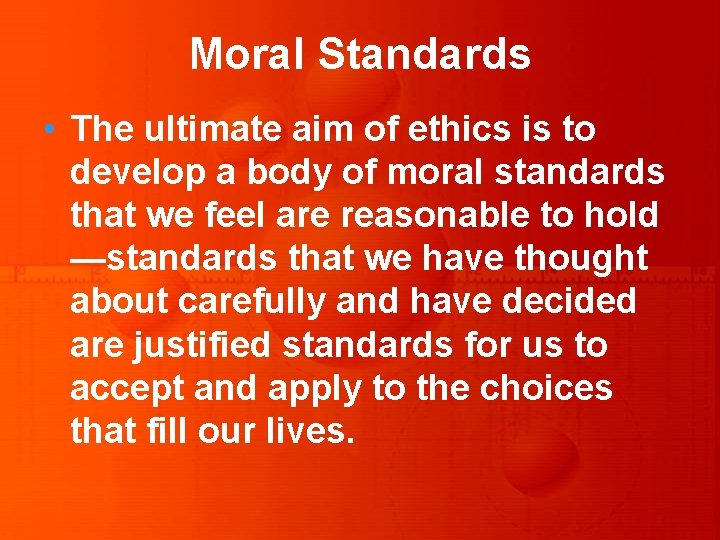 Moral Standards

• The ultimate aim of ethics is to develop a body of moral standards that we feel are reasonable to hold —standards that we have thought about carefully and have decided are justified standards for us to accept and apply to the choices that fill our lives.